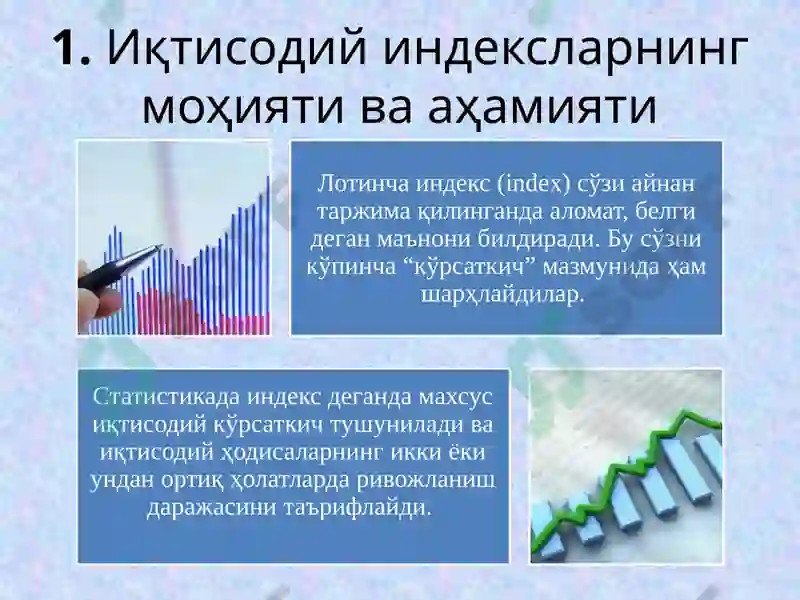 1. Иқтисодий индексларнинг моҳияти ва аҳамияти

Лотинча индекс (index) сўзи айнан таржима қилинганда аломат, белги деган маънони билдиради. Бу сўзни кўпинча “кўрсаткич” мазмунида ҳам шарҳлайдилар.

Статистикада индекс деганда махсус иқтисодий кўрсаткич тушунилади ва иқтисодий ҳодисаларнинг икки ёки ундан ортиқ ҳолатларда ривожланиш даражасини таърифлайди.